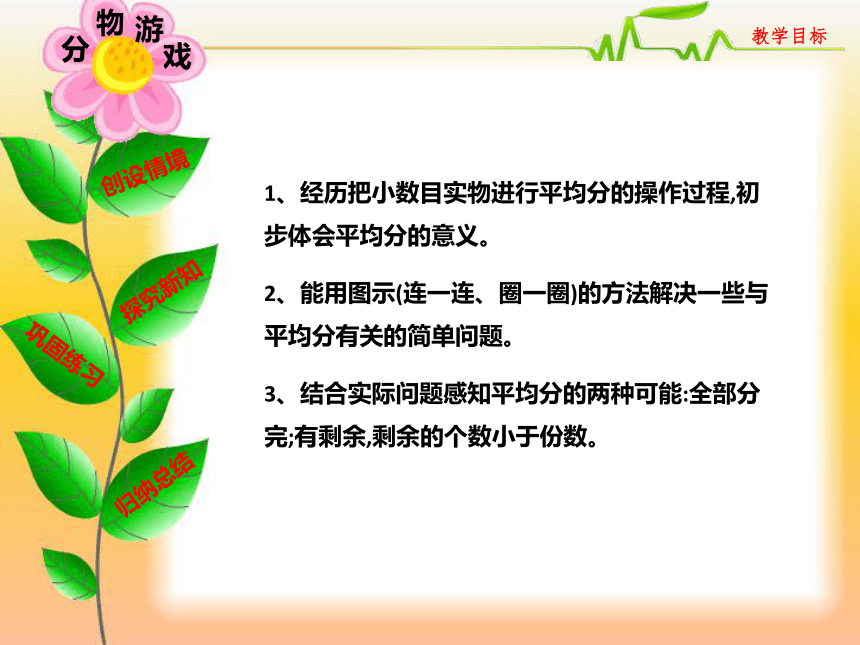 分物游戏

教学目标

创设情境

探究新知

巩固练习

归纳总结

1、经历把小数目实物进行平均分的操作过程,初步体会平均分的意义。

2、能用图示(连一连、圈一圈)的方法解决一些与平均分有关的简单问题。

3、结合实际问题感知平均分的两种可能:全部分完;有剩余,剩余的个数小于份数。